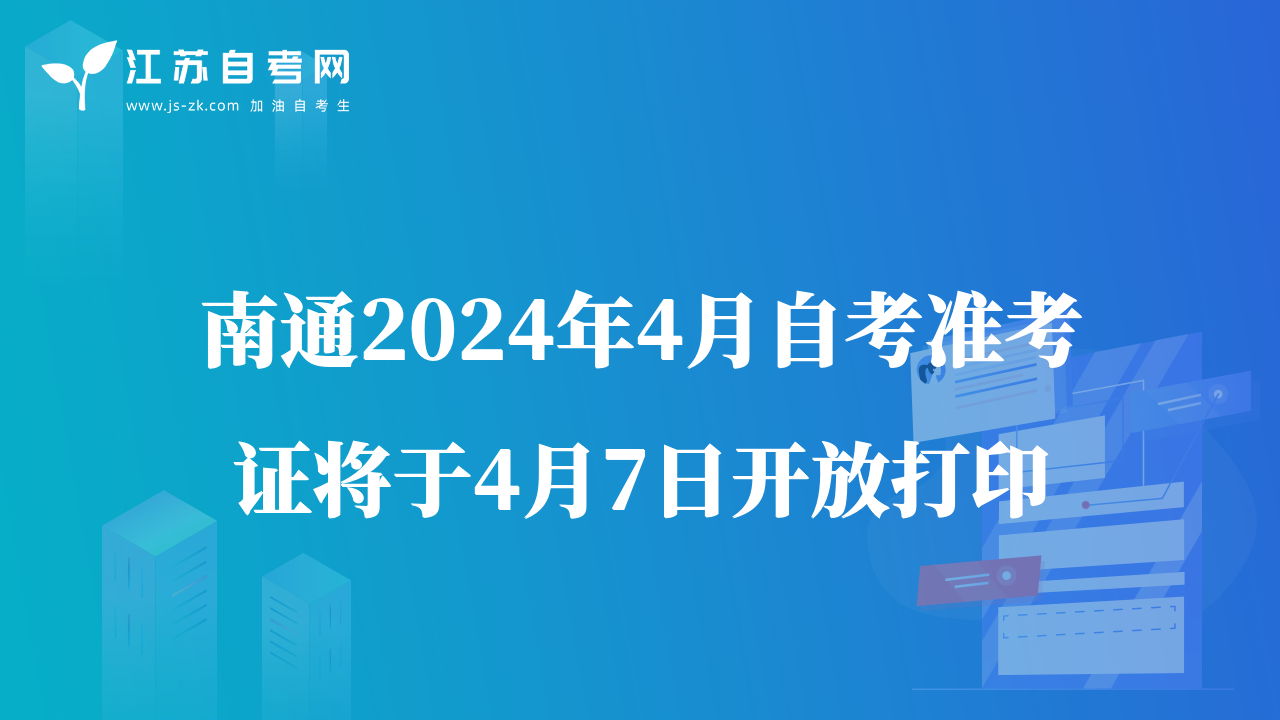 江苏自考网
www.js-zk.com 加油自考生

南通2024年4月自考准考证将于4月7日开放打印